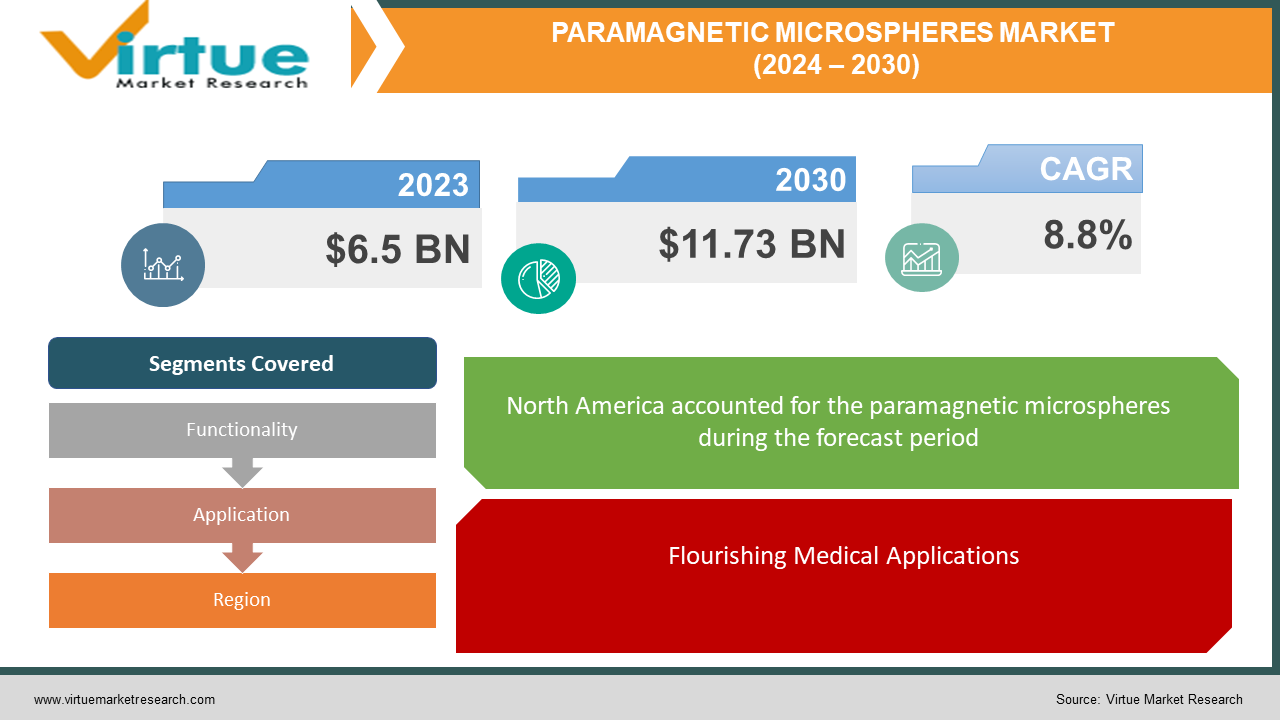 Virtue
Market Research

PARAMAGNETIC MICROSPHERES MARKET
(2024 – 2030)

2023
$6.5 BN

2030
$11.73 BN

CAGR
8.8%

Segments Covered

Functionality

Application

Region

North America accounted for the paramagnetic microspheres during the forecast period

Flourishing Medical Applications

www.virtuemarketresearch.com

Source: Virtue Market Research